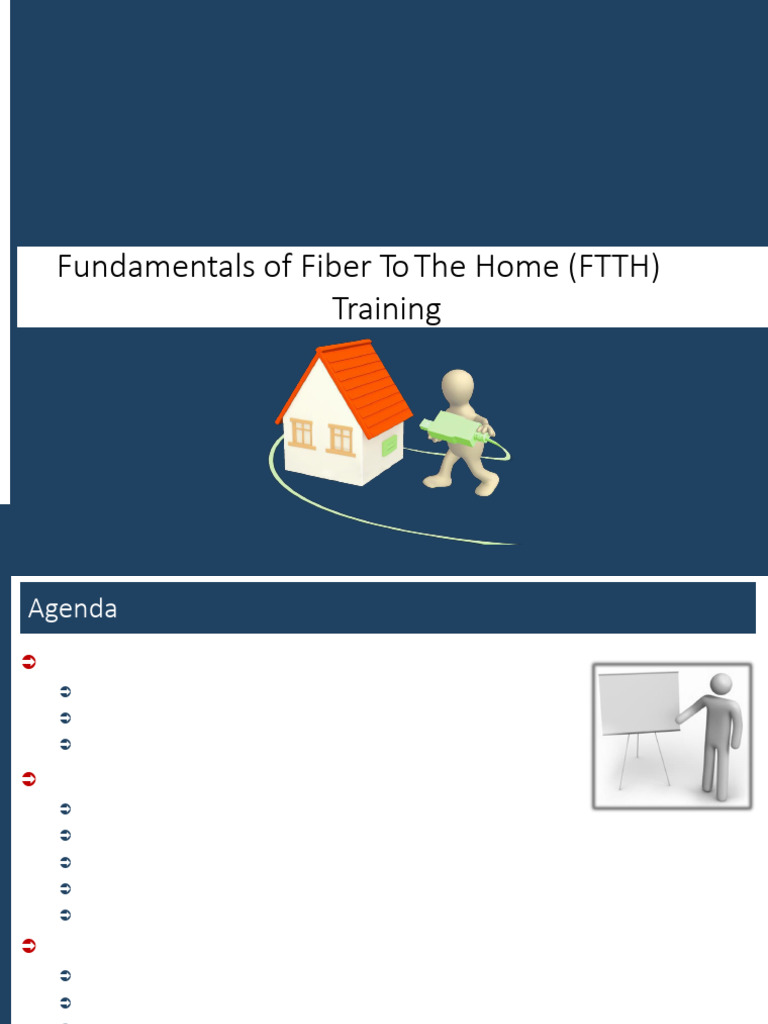 Fundamentals of Fiber To The Home (FTTH) Training

Agenda